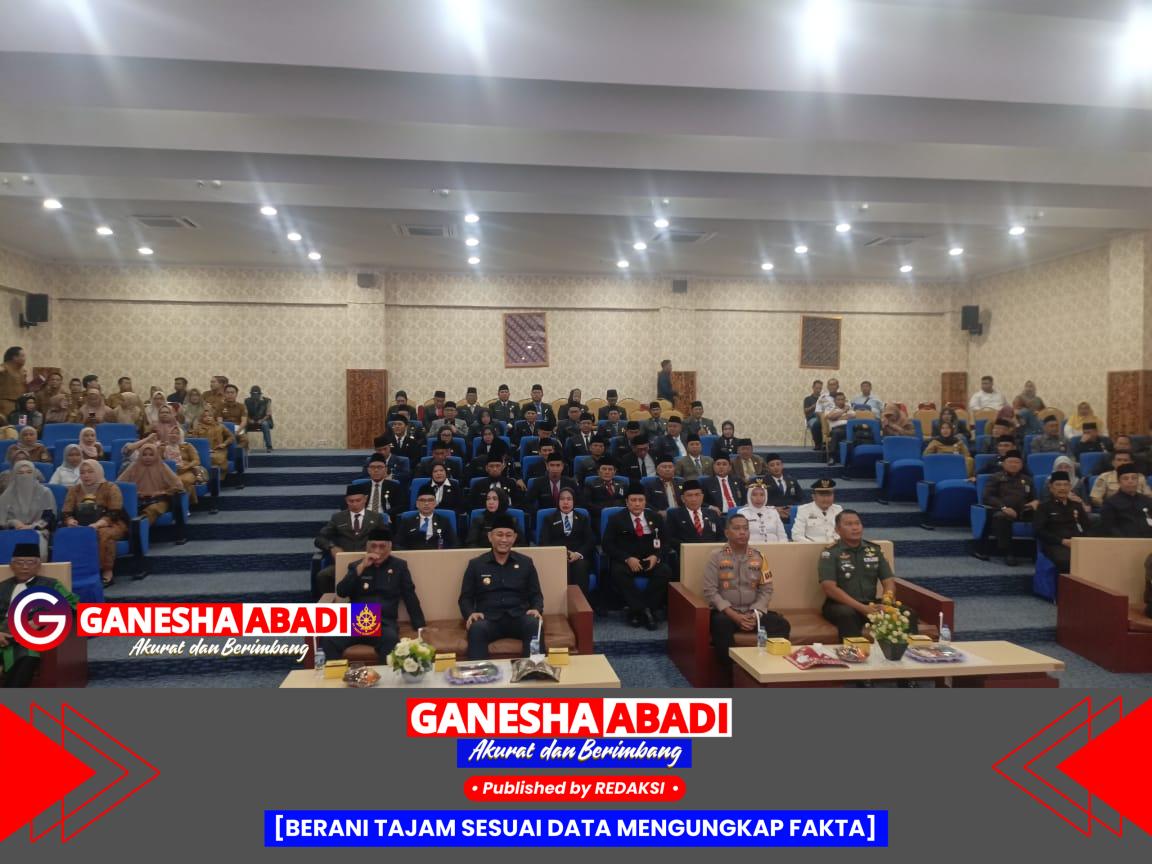 G GANESHA ABADI
Akurat dan Berimbang

GANESHA ABADI
Akurat dan Berimbang
• Published by REDAKSI •
[BERANI TAJAM SESUAI DATA MENGUNGKAP FAKTA]